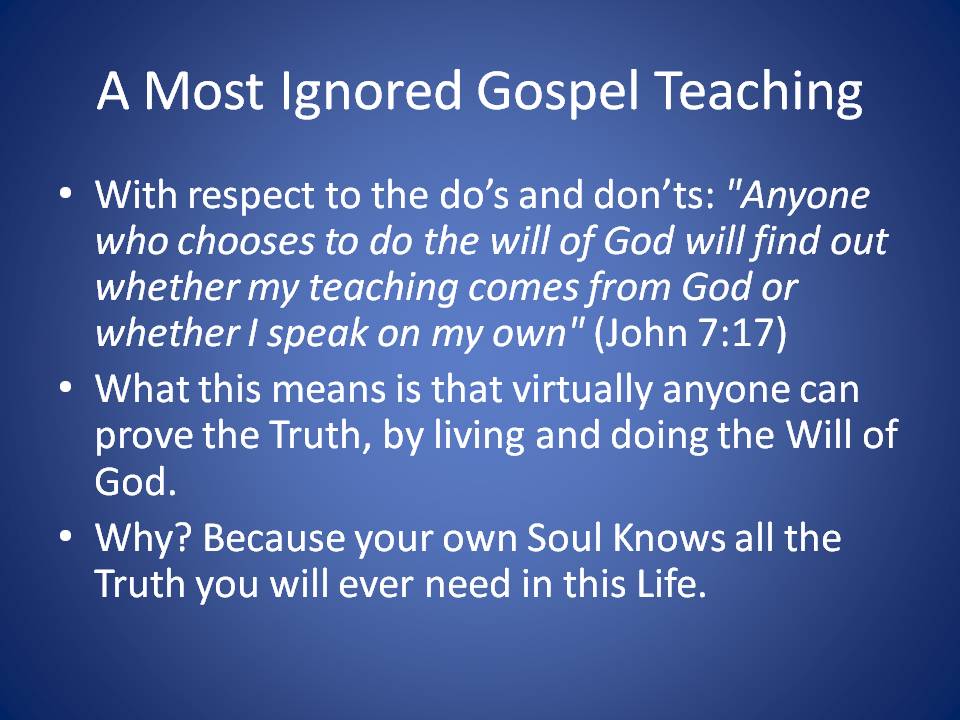 A Most Ignored Gospel Teaching

• With respect to the do's and don'ts: "Anyone who chooses to do the will of God will find out whether my teaching comes from God or whether I speak on my own" (John 7:17)
• What this means is that virtually anyone can prove the Truth, by living and doing the Will of God.
• Why? Because your own Soul Knows all the Truth you will ever need in this Life.